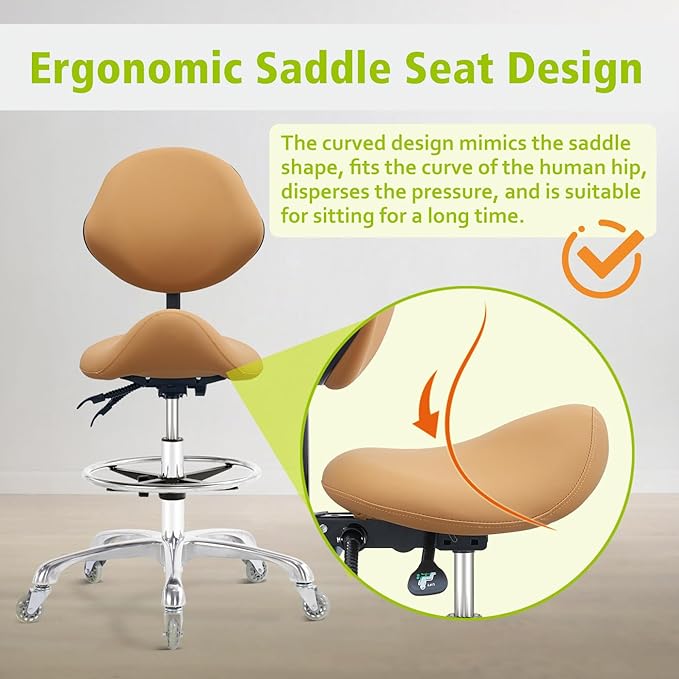 Ergonomic Saddle Seat Design

The curved design mimics the saddle shape, fits the curve of the human hip, disperses the pressure, and is suitable for sitting for a long time.